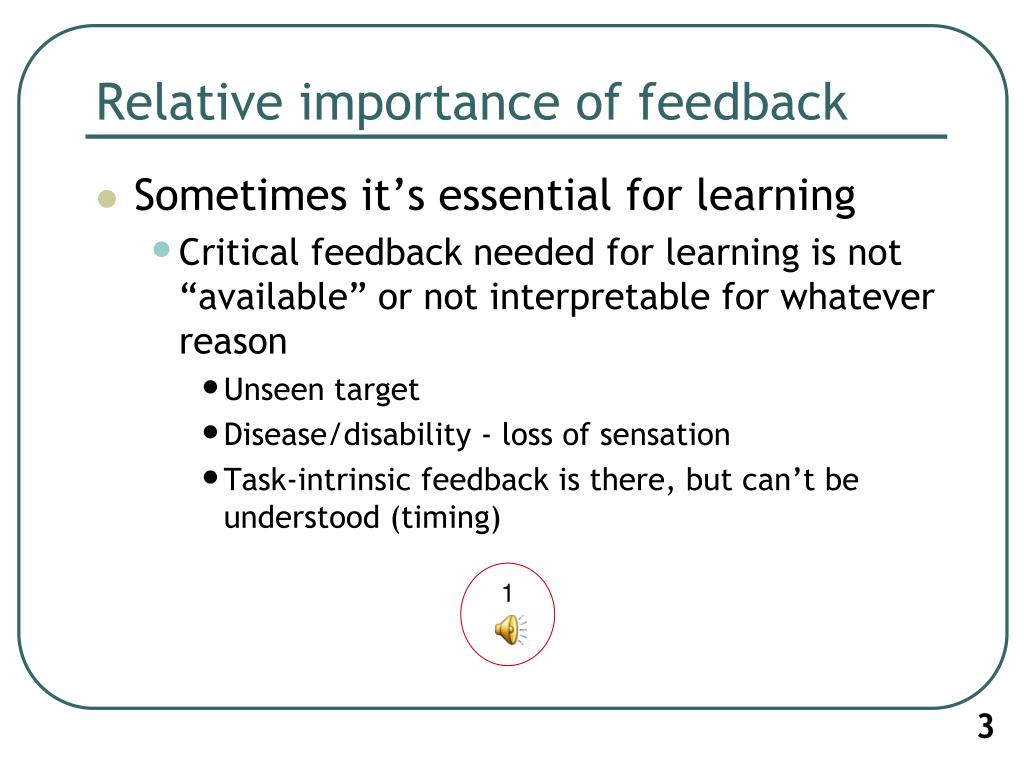 Relative importance of feedback

- Sometimes it’s essential for learning
  - Critical feedback needed for learning is not “available” or not interpretable for whatever reason
    - Unseen target
    - Disease/disability - loss of sensation
    - Task-intrinsic feedback is there, but can’t be understood (timing)

1

3